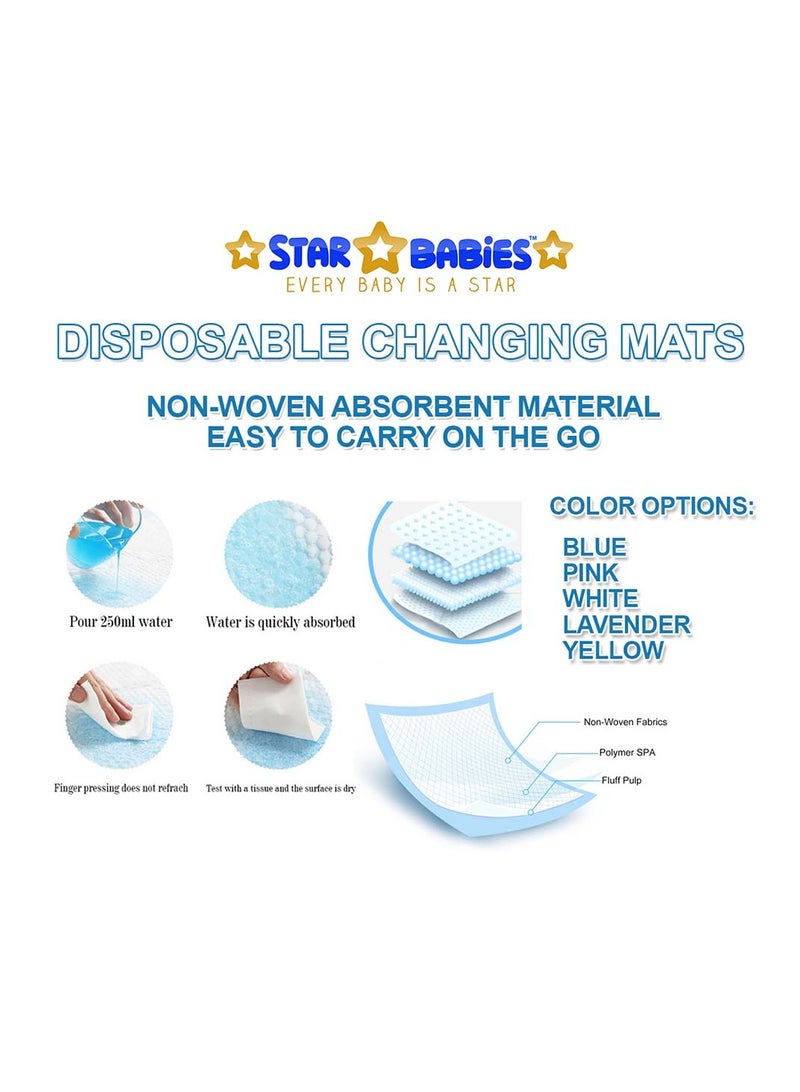 STAR BABIES™
EVERY BABY IS A STAR

DISPOSABLE CHANGING MATS

NON-WOVEN ABSORBENT MATERIAL
EASY TO CARRY ON THE GO

Pour 250ml water

Water is quickly absorbed

Finger pressing does not refrach

Test with a tissue and the surface is dry

COLOR OPTIONS:

BLUE
PINK
WHITE
LAVENDER
YELLOW

Non-Woven Fabrics
Polymer SPA
Fluff Pulp